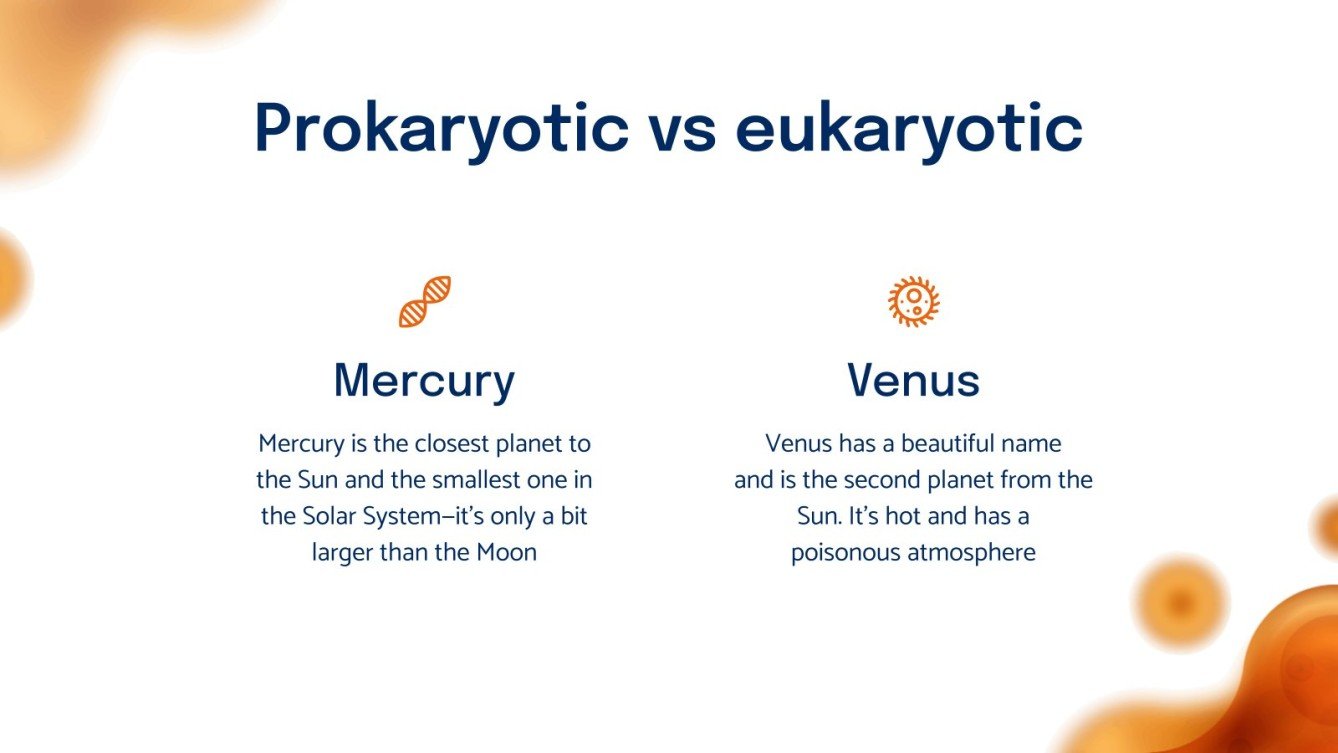 Prokaryotic vs eukaryotic

Mercury

Mercury is the closest planet to the Sun and the smallest one in the Solar System—it's only a bit larger than the Moon

Venus

Venus has a beautiful name and is the second planet from the Sun. It's hot and has a poisonous atmosphere